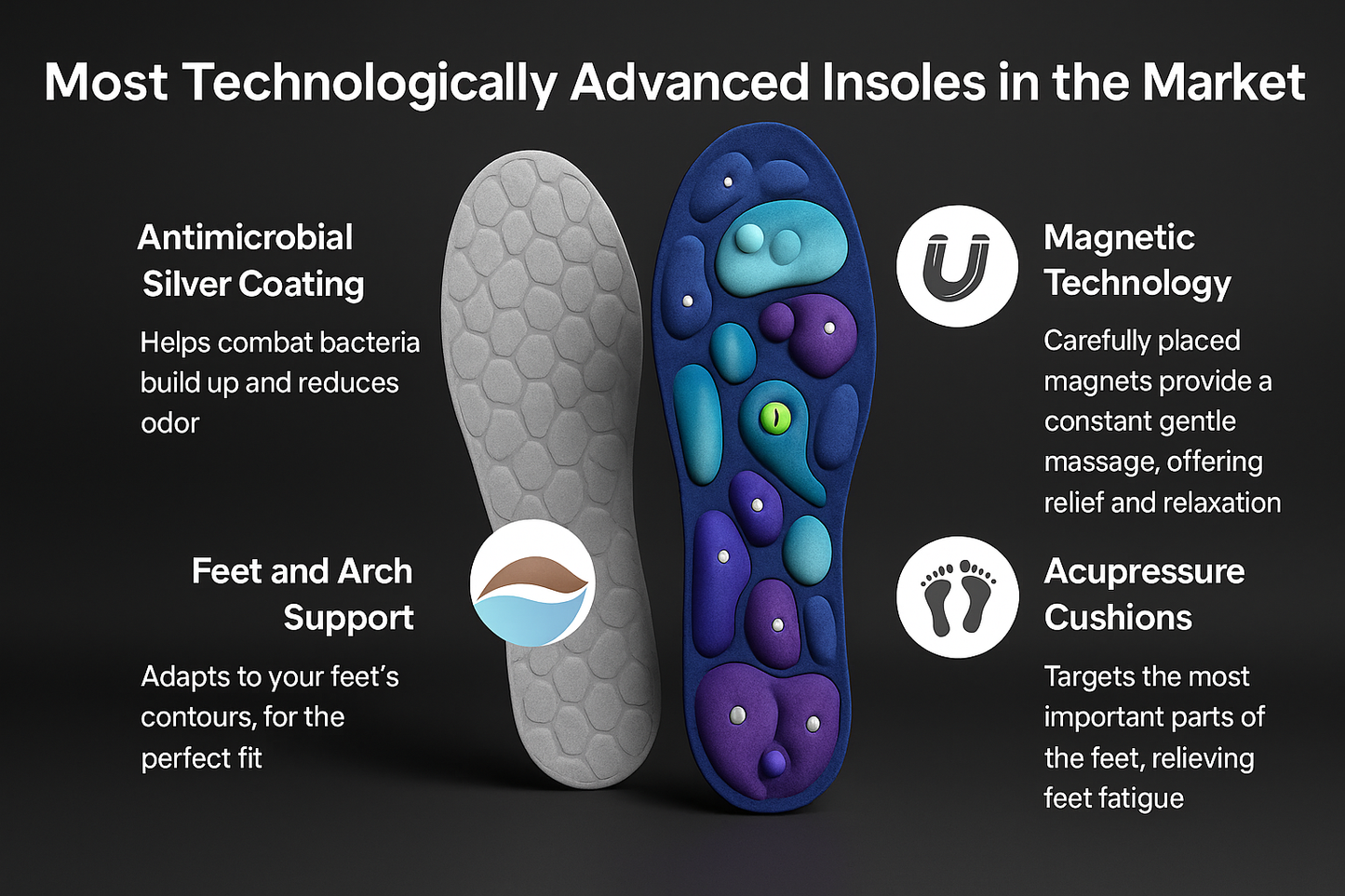 Most Technologically Advanced Insoles in the Market

Antimicrobial Silver Coating

Helps combat bacteria build up and reduces odor

Feet and Arch Support

Adapts to your feet's contours, for the perfect fit

Magnetic Technology

Carefully placed magnets provide a constant gentle massage, offering relief and relaxation

Acupressure Cushions

Targets the most important parts of the feet, relieving feet fatigue